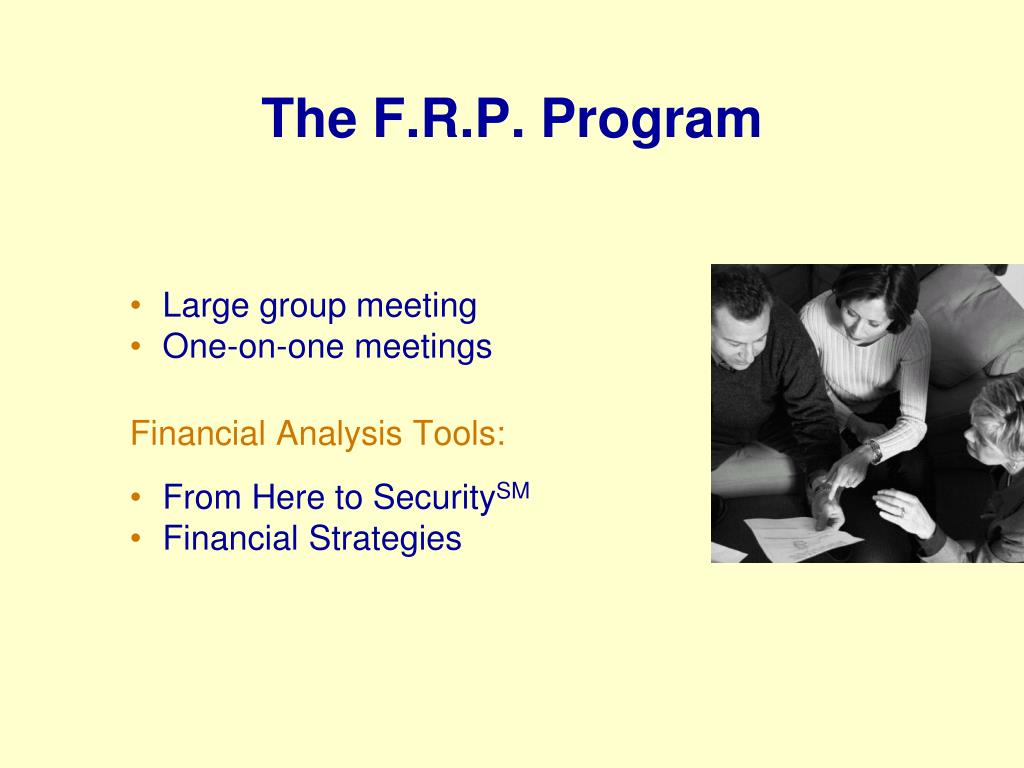 The F.R.P. Program

• Large group meeting
• One-on-one meetings

Financial Analysis Tools:

• From Here to Security$^{SM}$
• Financial Strategies